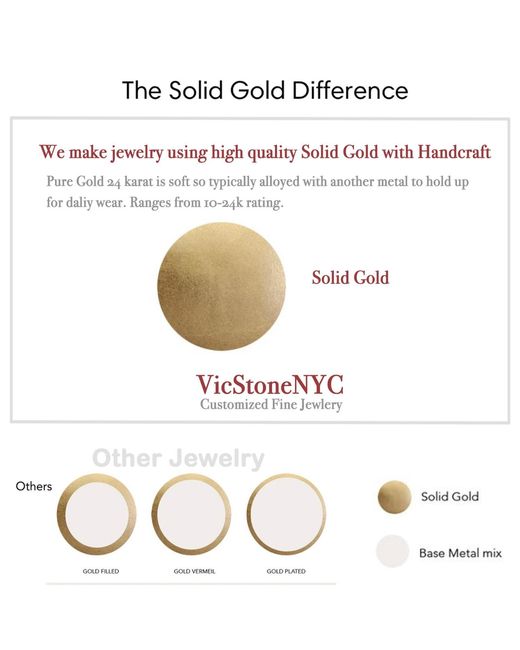 The Solid Gold Difference

We make jewelry using high quality Solid Gold with Handcraft

Pure Gold 24 karat is soft so typically alloyed with another metal to hold up for daliy wear. Ranges from 10-24k rating.

Solid Gold

VicStoneNYC
Customized Fine Jewlery

Other Jewelry

Others

GOLD FILLED

GOLD VERMEIL

GOLD PLATED

Solid Gold

Base Metal mix